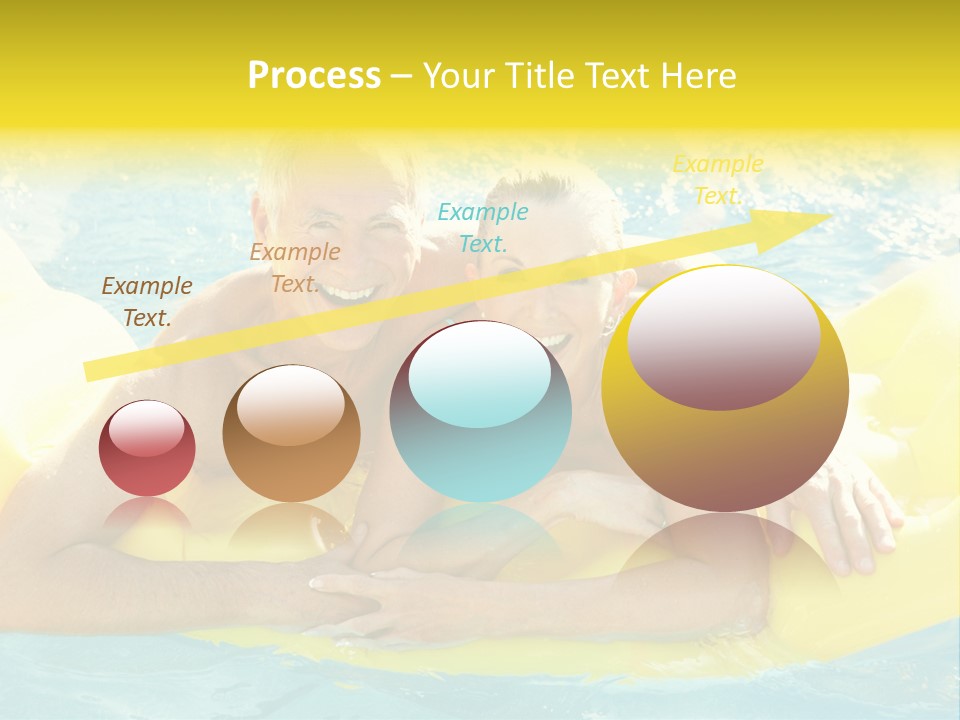 Process – Your Title Text Here

Example Text.

Example Text.

Example Text.

Example Text.